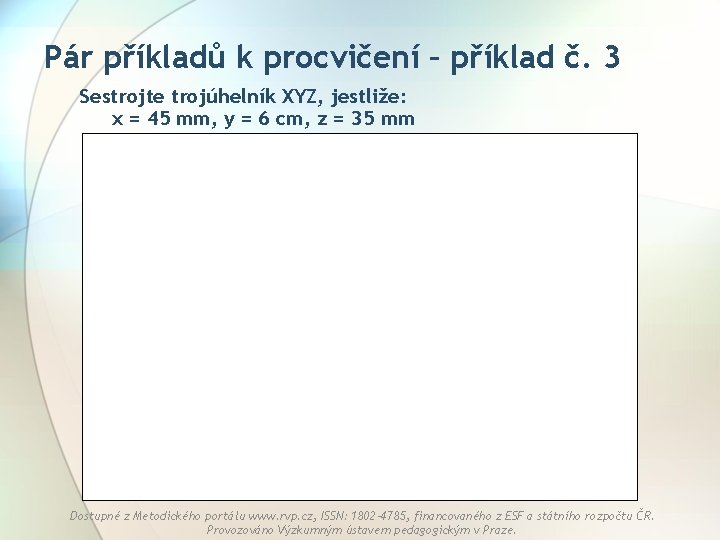 Pár příkladů k procvičení – příklad č. 3

Sestrojte trojúhelník XYZ, jestliže:
x = 45 mm, y = 6 cm, z = 35 mm

Dostupné z Metodického portálu www.rvp.cz, ISSN: 1802-4785, financovaného z ESF a státního rozpočtu ČR. Provozováno Výzkumným ústavem pedagogickým v Praze.